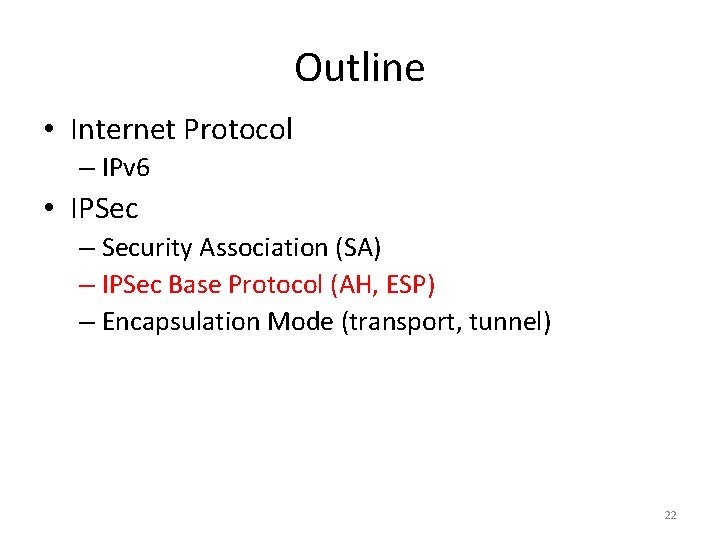 Outline

• Internet Protocol
– IPv6

• IPSec
– Security Association (SA)
– IPSec Base Protocol (AH, ESP)
– Encapsulation Mode (transport, tunnel)

22